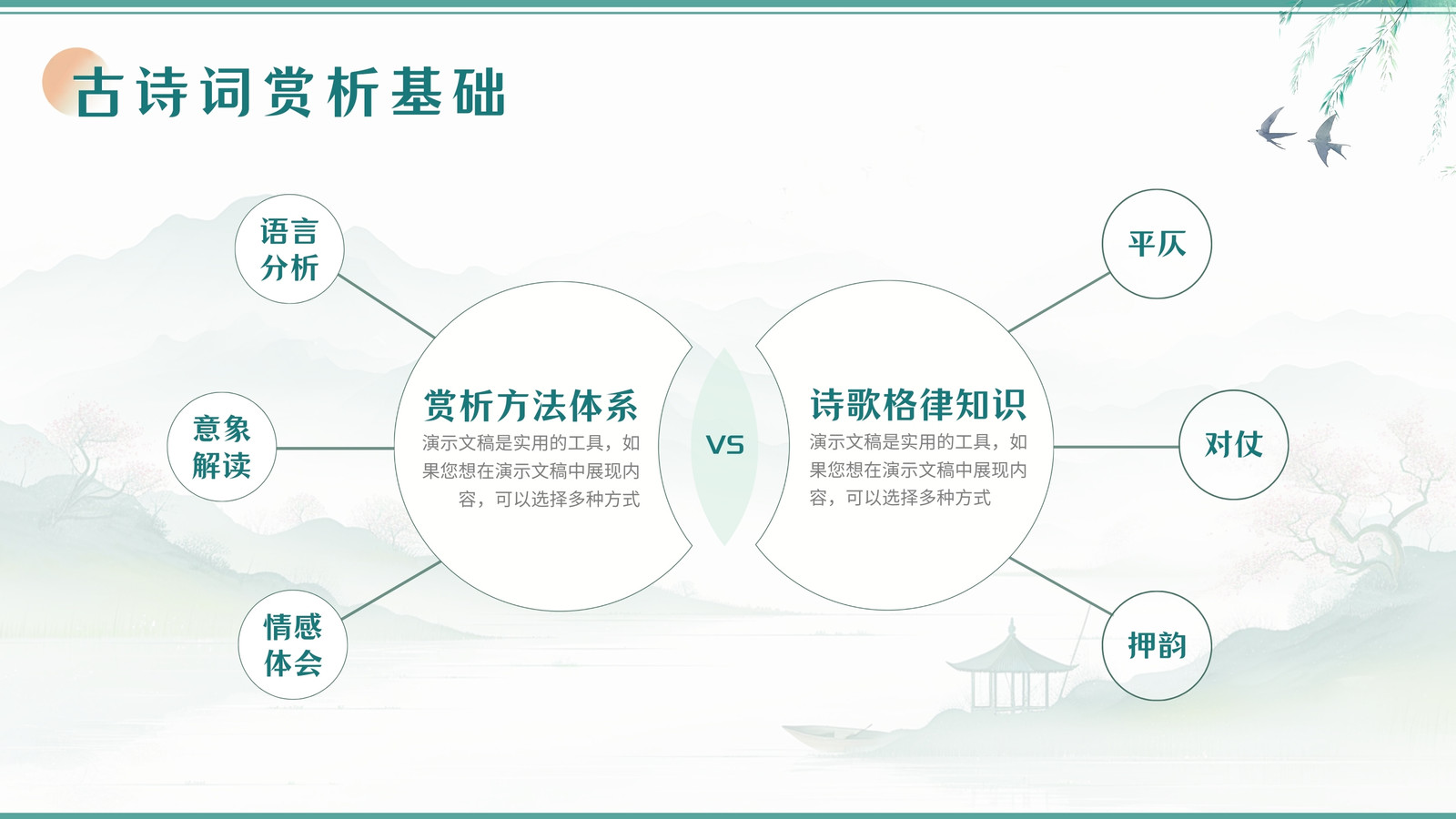 古诗词赏析基础

语言分析

意象解读

情感体会

赏析方法体系

演示文稿是实用的工具，如果您想在演示文稿中展现内容，可以选择多种方式

VS

诗歌格律知识

演示文稿是实用的工具，如果您想在演示文稿中展现内容，可以选择多种方式

平仄

对仗

押韵